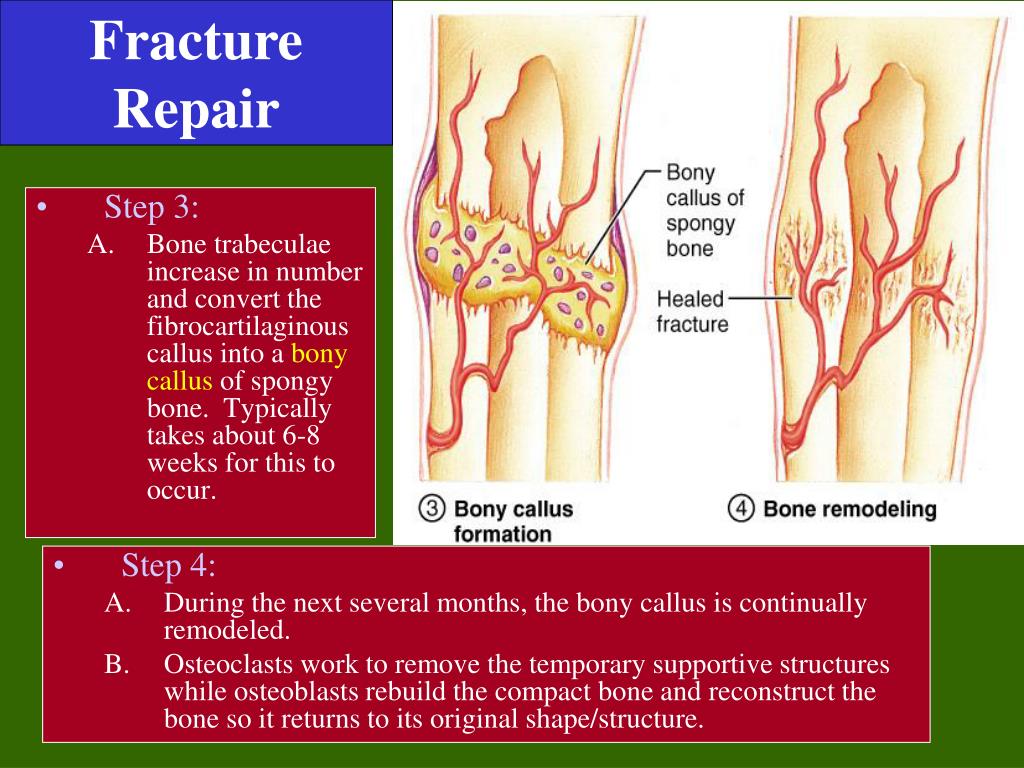 Fracture Repair

• Step 3:
A. Bone trabeculae increase in number and convert the fibrocartilaginous callus into a bony callus of spongy bone. Typically takes about 6-8 weeks for this to occur.

Bony callus of spongy bone

Healed fracture

③ Bony callus formation

④ Bone remodeling

• Step 4:
A. During the next several months, the bony callus is continually remodeled.
B. Osteoclasts work to remove the temporary supportive structures while osteoblasts rebuild the compact bone and reconstruct the bone so it returns to its original shape/structure.